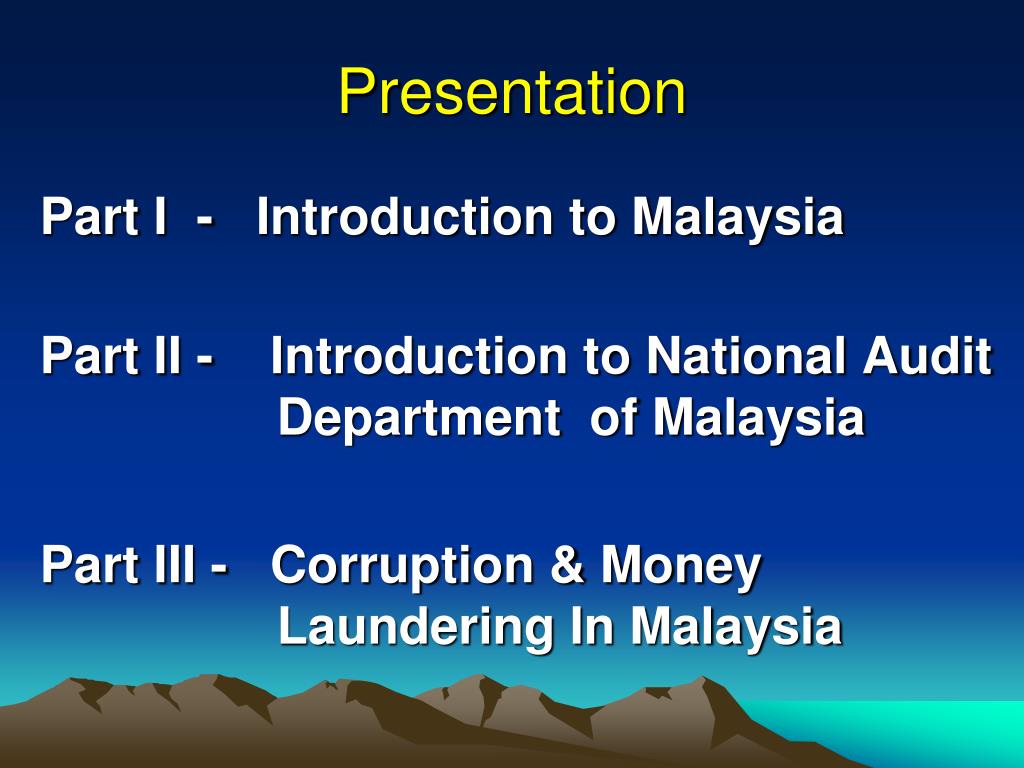 Presentation

Part I - Introduction to Malaysia

Part II - Introduction to National Audit Department of Malaysia

Part III - Corruption & Money Laundering In Malaysia